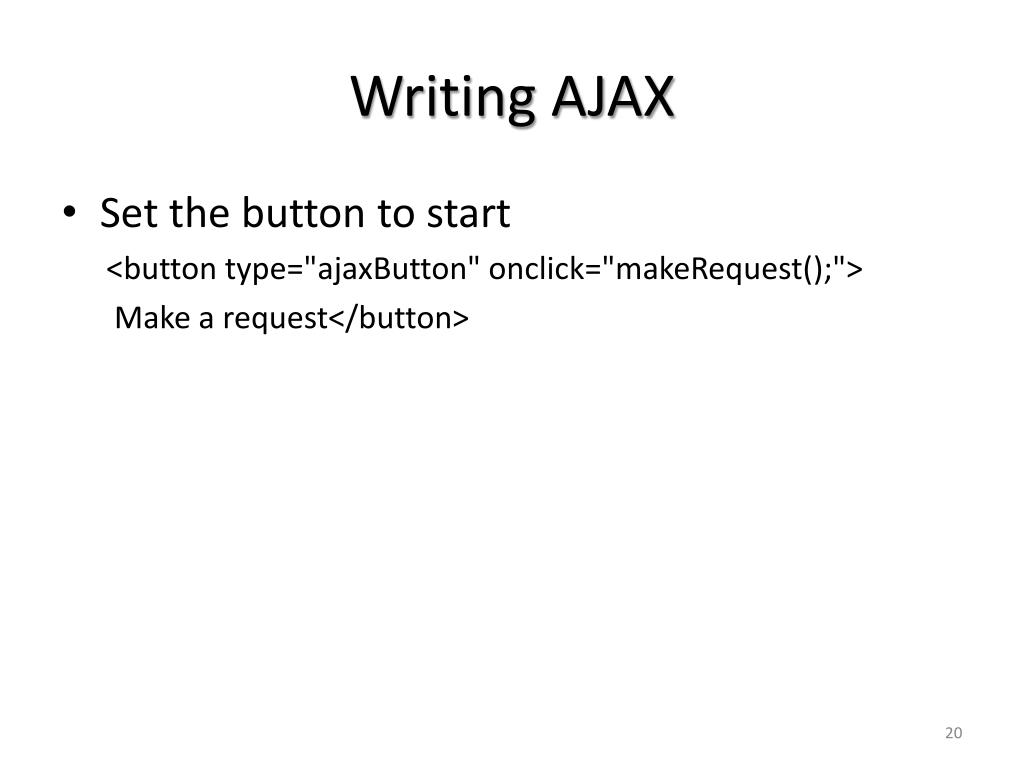 Writing AJAX

• Set the button to start

<button type="ajaxButton" onclick="makeRequest();">
Make a request</button>

20